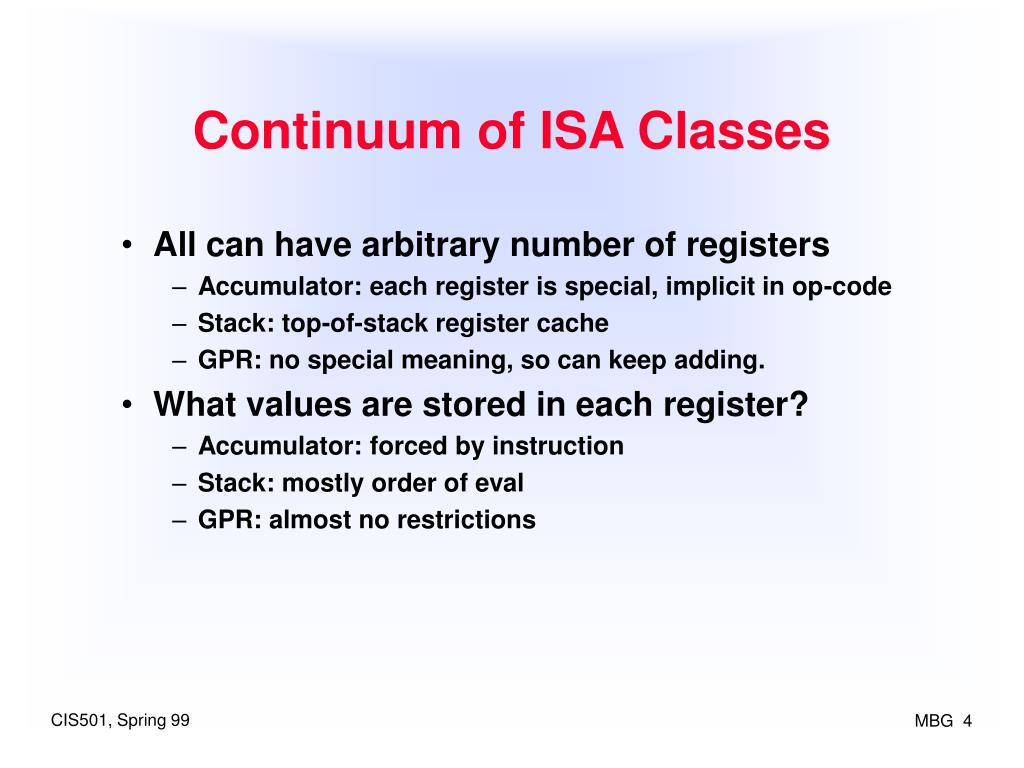 Continuum of ISA Classes

• All can have arbitrary number of registers
  – Accumulator: each register is special, implicit in op-code
  – Stack: top-of-stack register cache
  – GPR: no special meaning, so can keep adding.
• What values are stored in each register?
  – Accumulator: forced by instruction
  – Stack: mostly order of eval
  – GPR: almost no restrictions

CIS501, Spring 99

MBG 4